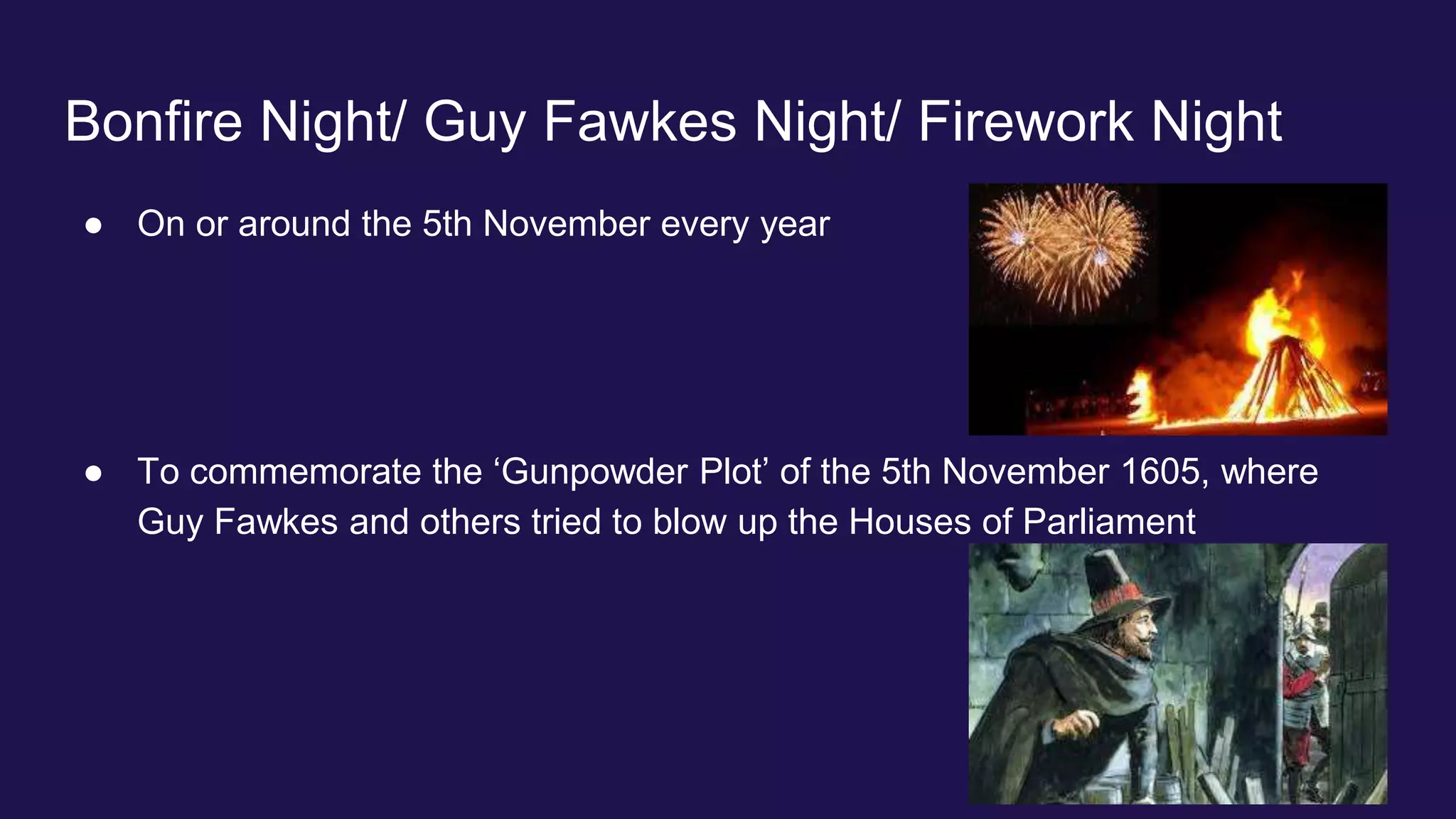 Bonfire Night/ Guy Fawkes Night/ Firework Night

● On or around the 5th November every year

● To commemorate the ‘Gunpowder Plot’ of the 5th November 1605, where Guy Fawkes and others tried to blow up the Houses of Parliament